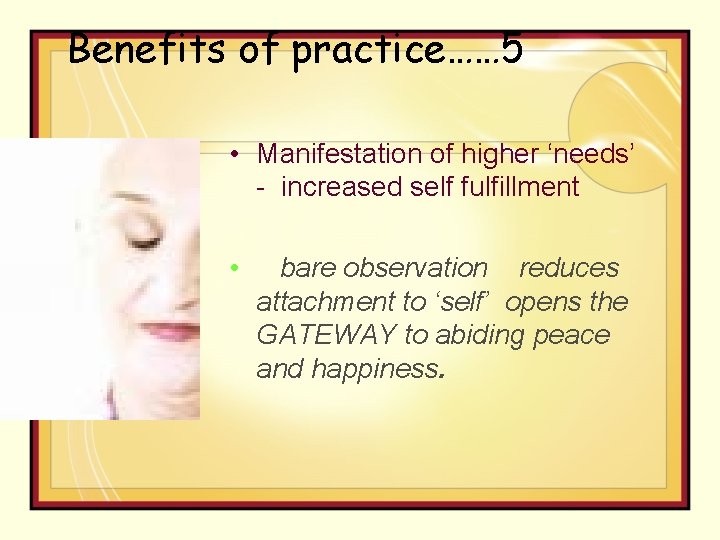 Benefits of practice……5

• Manifestation of higher ‘needs’ - increased self fulfillment

• bare observation reduces attachment to ‘self’ opens the GATEWAY to abiding peace and happiness.